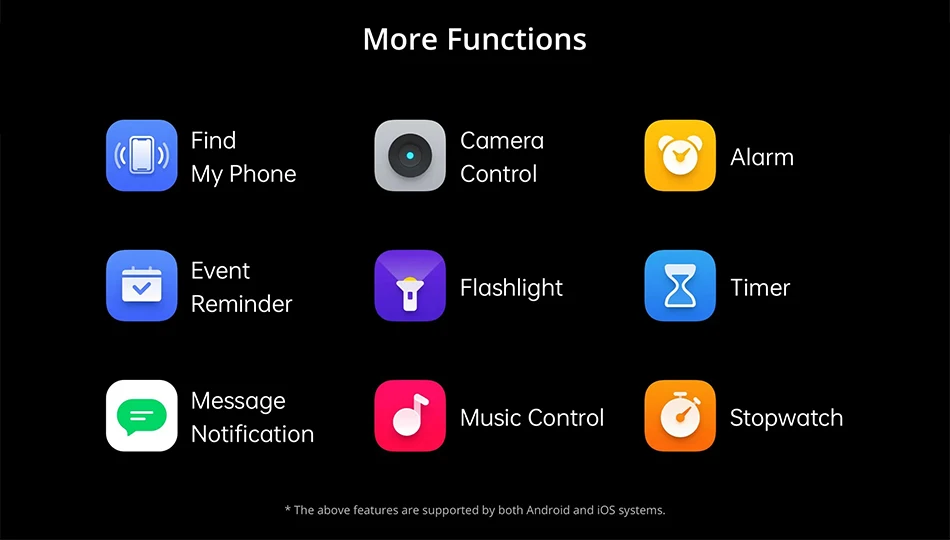 More Functions

Find My Phone

Camera Control

Alarm

Event Reminder

Flashlight

Timer

Message Notification

Music Control

Stopwatch

* The above features are supported by both Android and iOS systems.